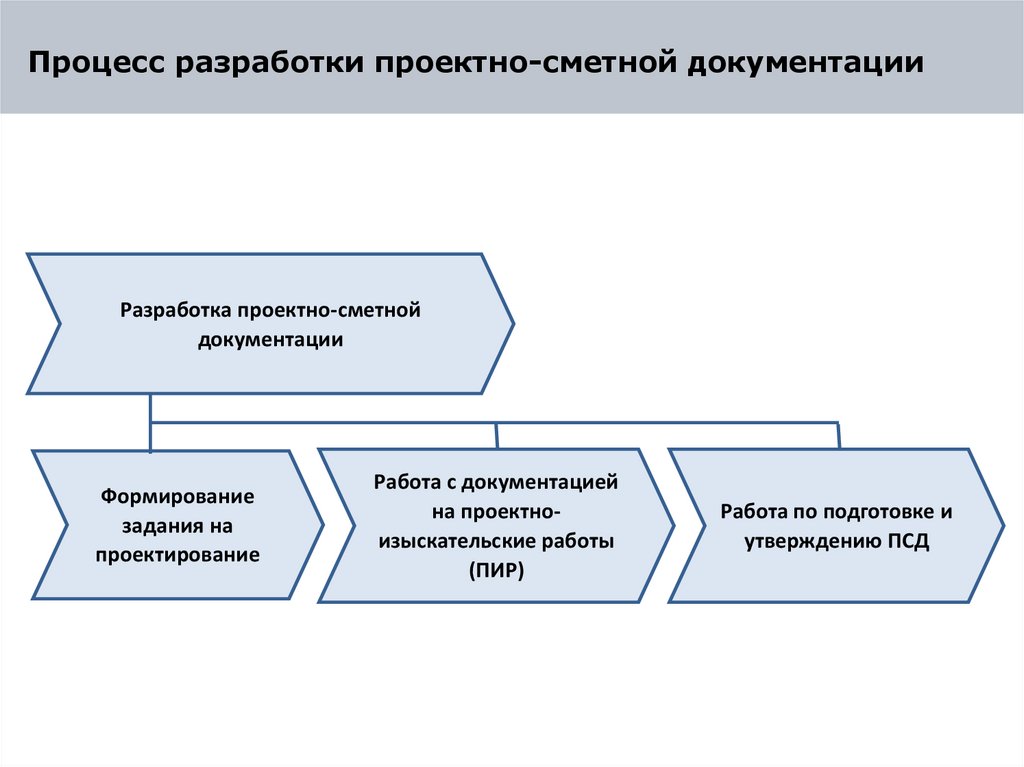 Процесс разработки проектно-сметной документации

Разработка проектно-сметной документации

Формирование задания на проектирование

Работа с документацией на проектно-изыскательские работы (ПИР)

Работа по подготовке и утверждению ПСД